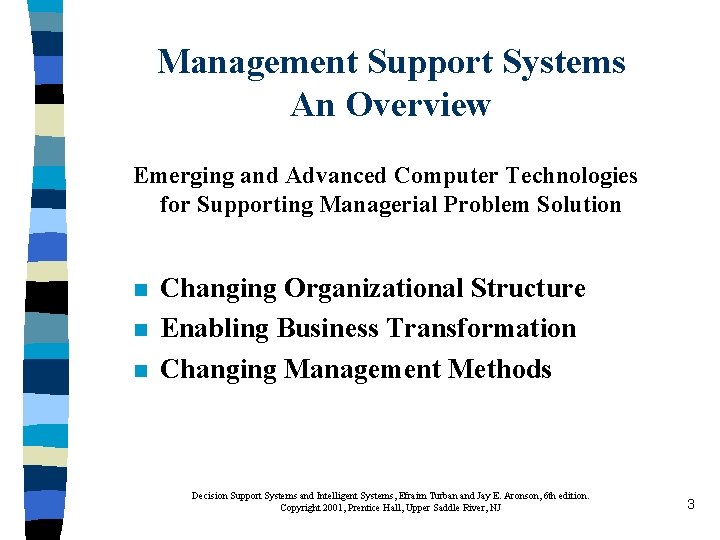 Management Support Systems
An Overview

Emerging and Advanced Computer Technologies for Supporting Managerial Problem Solution

- Changing Organizational Structure
- Enabling Business Transformation
- Changing Management Methods

Decision Support Systems and Intelligent Systems, Efraim Turban and Jay E. Aronson, 6th edition.
Copyright 2001, Prentice Hall, Upper Saddle River, NJ

3